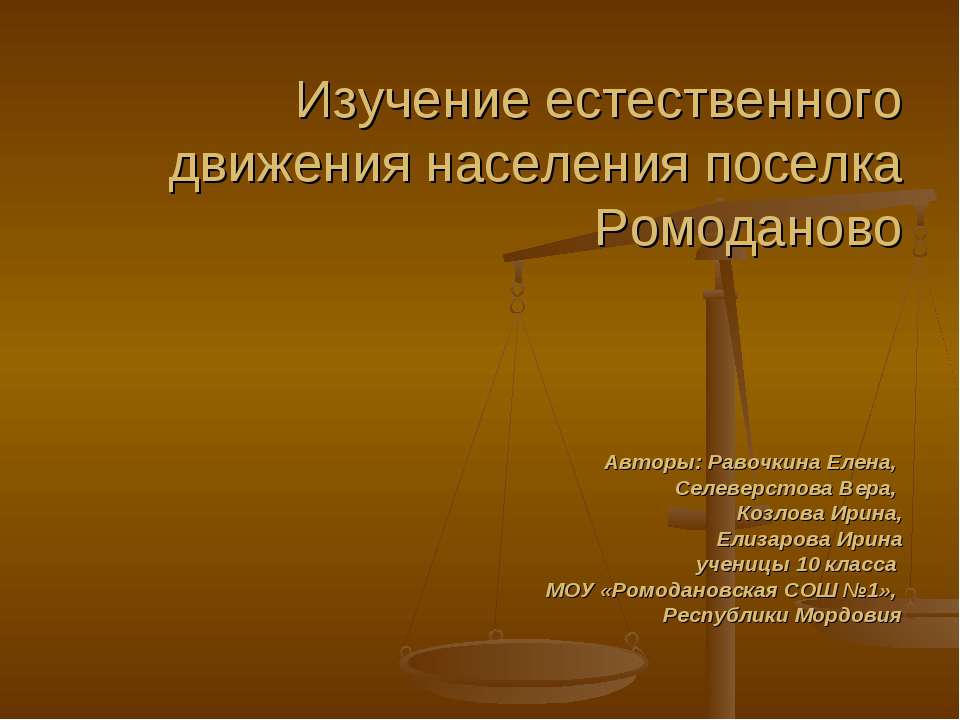 Изучение естественного движения населения поселка Ромоданово

Авторы: Равочкина Елена,
Селеверстова Вера,
Козлова Ирина,
Елизарова Ирина
ученицы 10 класса
МОУ «Ромодановская СОШ №1»,
Республики Мордовия